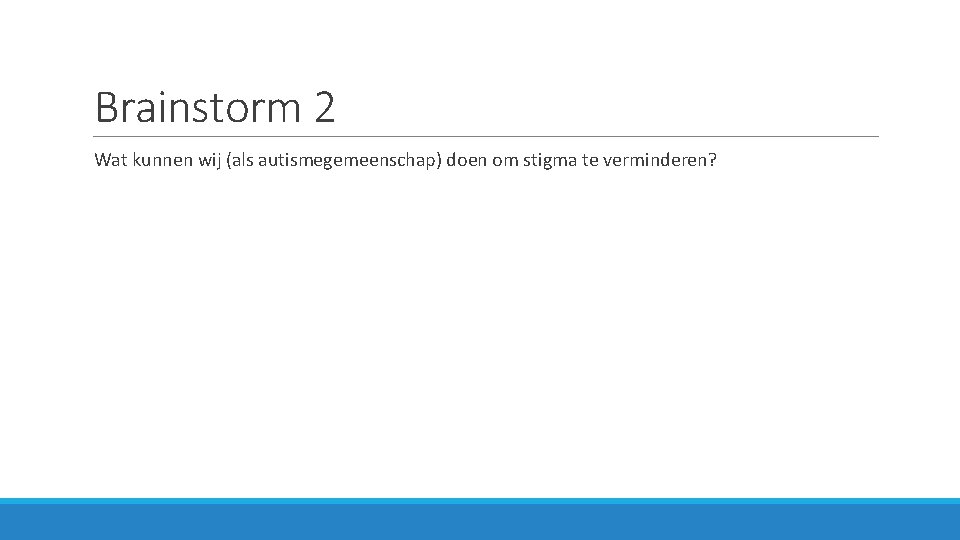 Brainstorm 2

Wat kunnen wij (als autismegemeenschap) doen om stigma te verminderen?